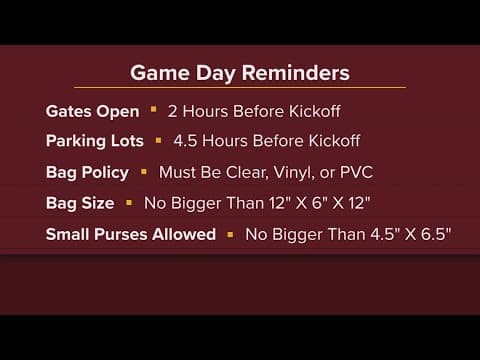 Game Day Reminders

Gates Open ▪ 2 Hours Before Kickoff

Parking Lots ▪ 4.5 Hours Before Kickoff

Bag Policy ▪ Must Be Clear, Vinyl, or PVC

Bag Size ▪ No Bigger Than 12" X 6" X 12"

Small Purses Allowed ▪ No Bigger Than 4.5" X 6.5"